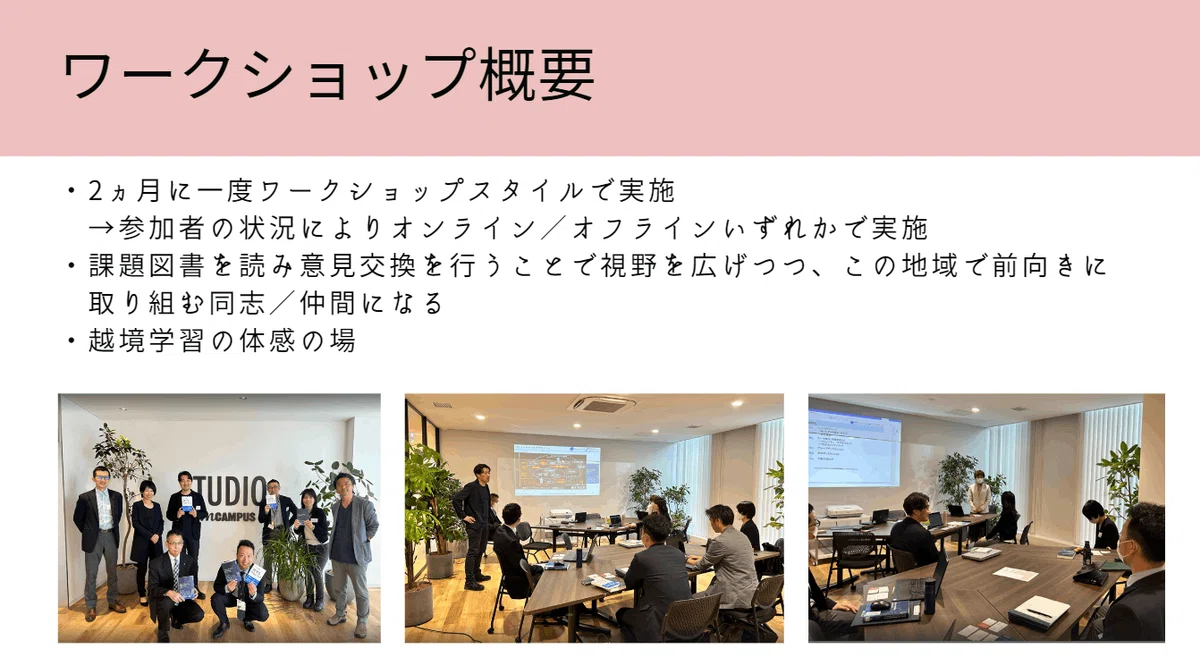 ワークショップ概要

・2ヵ月に一度ワークショップスタイルで実施
→参加者の状況によりオンライン／オフラインいずれかで実施
・課題図書を読み意見交換を行うことで視野を広げつつ、この地域で前向きに取り組む同志／仲間になる
・越境学習の体感の場

STUDIO
CAMPUS